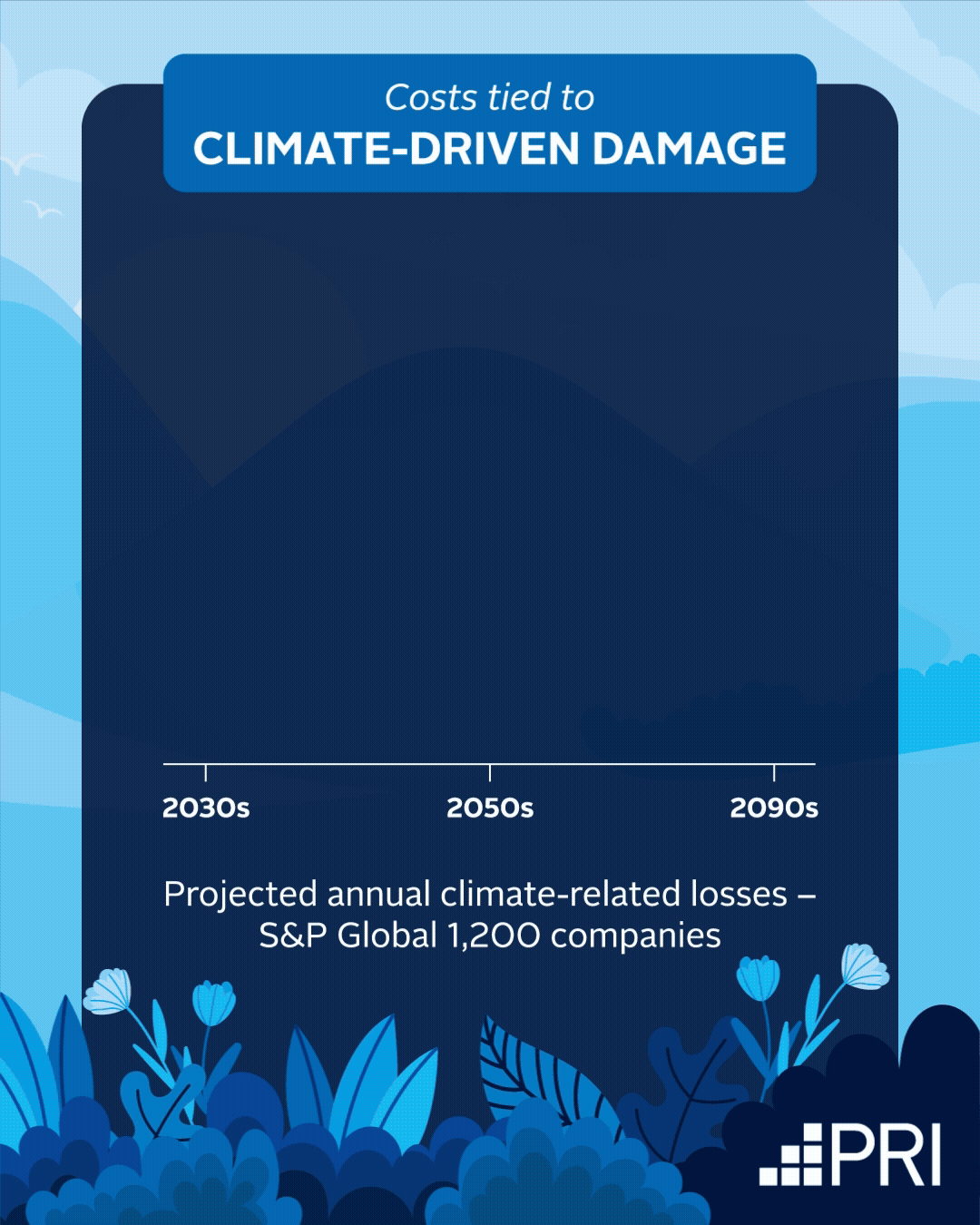 Costs tied to
CLIMATE-DRIVEN DAMAGE

2030s
2050s
2090s

Projected annual climate-related losses – S&P Global 1,200 companies

PRI